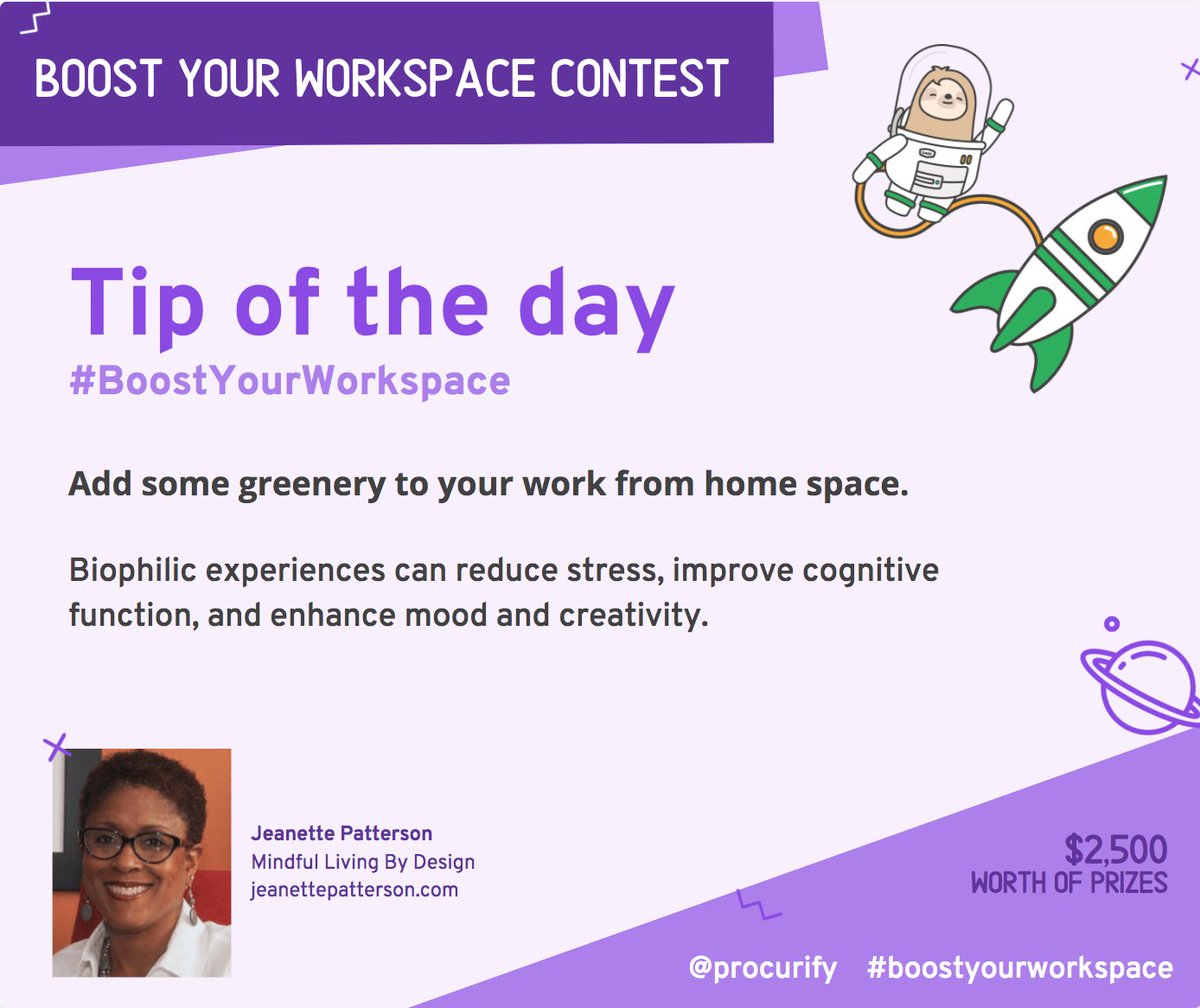 BOOST YOUR WORKSPACE CONTEST

Tip of the day
#BoostYourWorkspace

Add some greenery to your work from home space.

Biophilic experiences can reduce stress, improve cognitive function, and enhance mood and creativity.

Jeanette Patterson
Mindful Living By Design
jeanettepatterson.com

$2,500
WORTH OF PRIZES

@procurify #boostyourworkspace